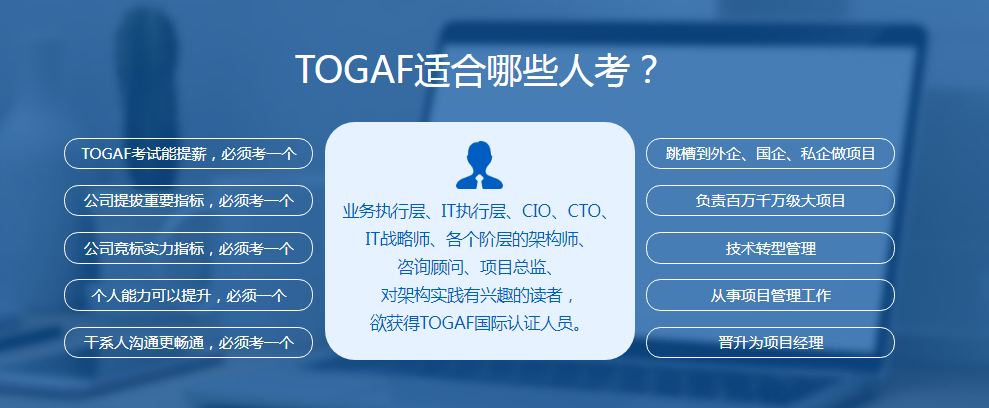 TOGAF适合哪些人考？

TOGAF考试能提薪，必须考一个

公司提拔重要指标，必须考一个

公司竞标实力指标，必须考一个

个人能力可以提升，必须一个

干系人沟通更畅通，必须考一个

业务执行层、IT执行层、CIO、CTO、IT战略师、各个阶层的架构师、咨询顾问、项目总监、对架构实践有兴趣的读者，欲获得TOGAF国际认证人员。

跳槽到外企、国企、私企做项目

负责百万千万级大项目

技术转型管理

从事项目管理工作

晋升为项目经理